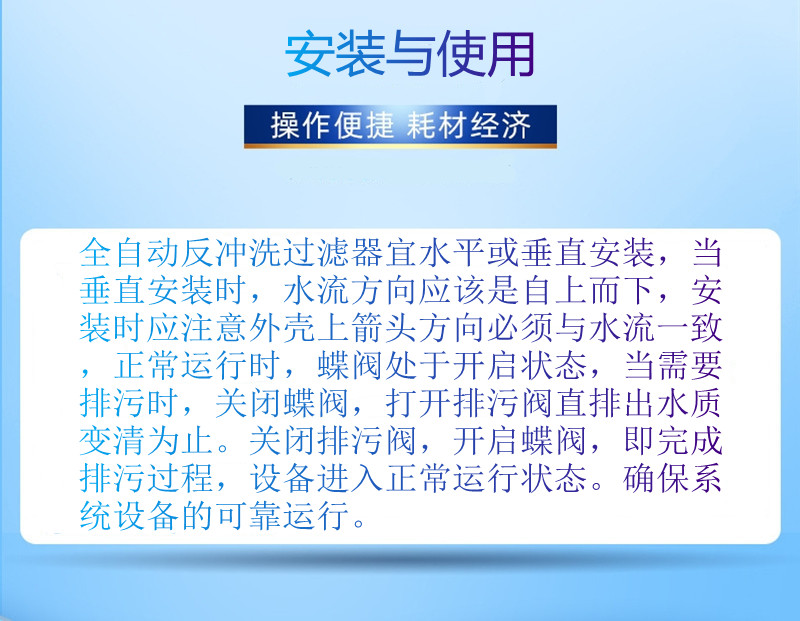 安装与使用

操作便捷 耗材经济

全自动反冲洗过滤器宜水平或垂直安装，当垂直安装时，水流方向应该是自上而下，安装时应注意外壳上箭头方向必须与水流一致，正常运行时，蝶阀处于开启状态，当需要排污时，关闭蝶阀，打开排污阀直排出水质变清为止。关闭排污阀，开启蝶阀，即完成排污过程，设备进入正常运行状态。确保系统设备的可靠运行。